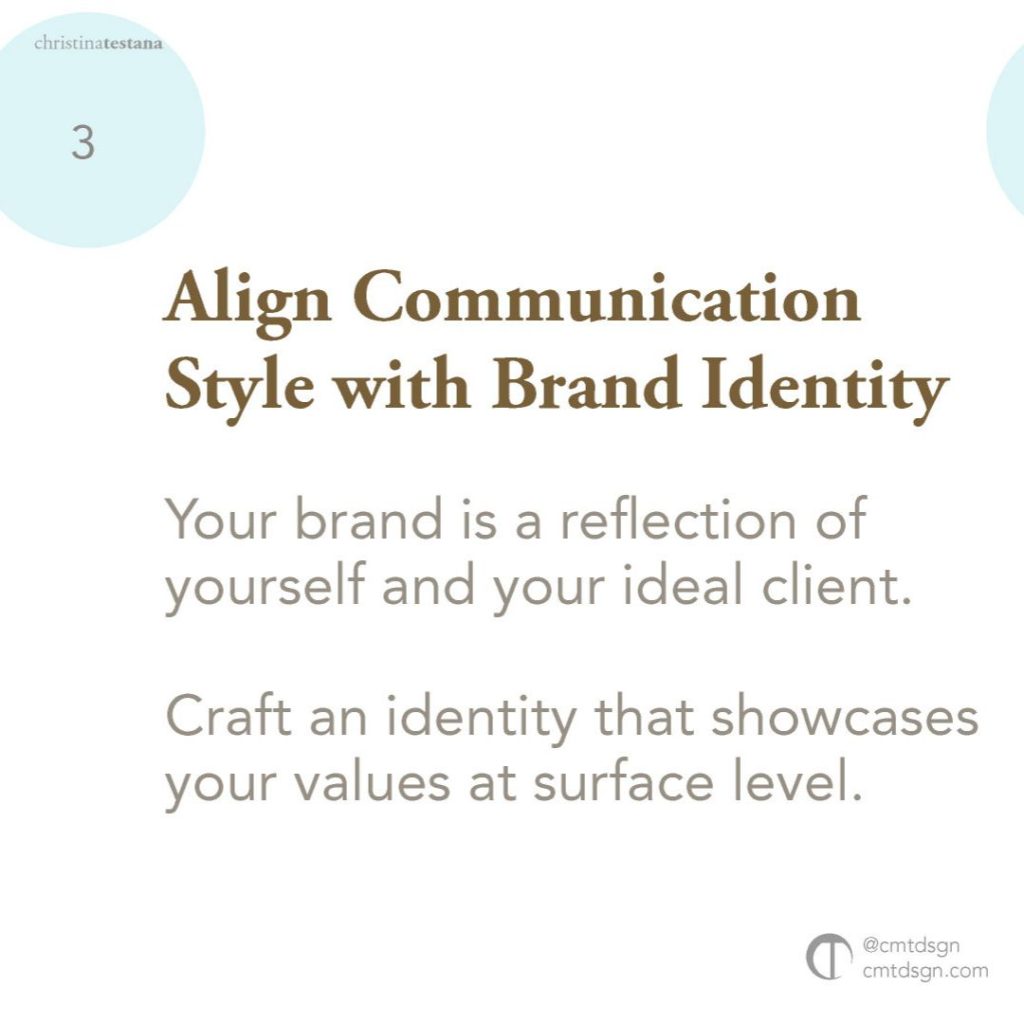 christinatestana

3

Align Communication Style with Brand Identity

Your brand is a reflection of yourself and your ideal client.

Craft an identity that showcases your values at surface level.

@cmtdsgn
cmtdsgn.com